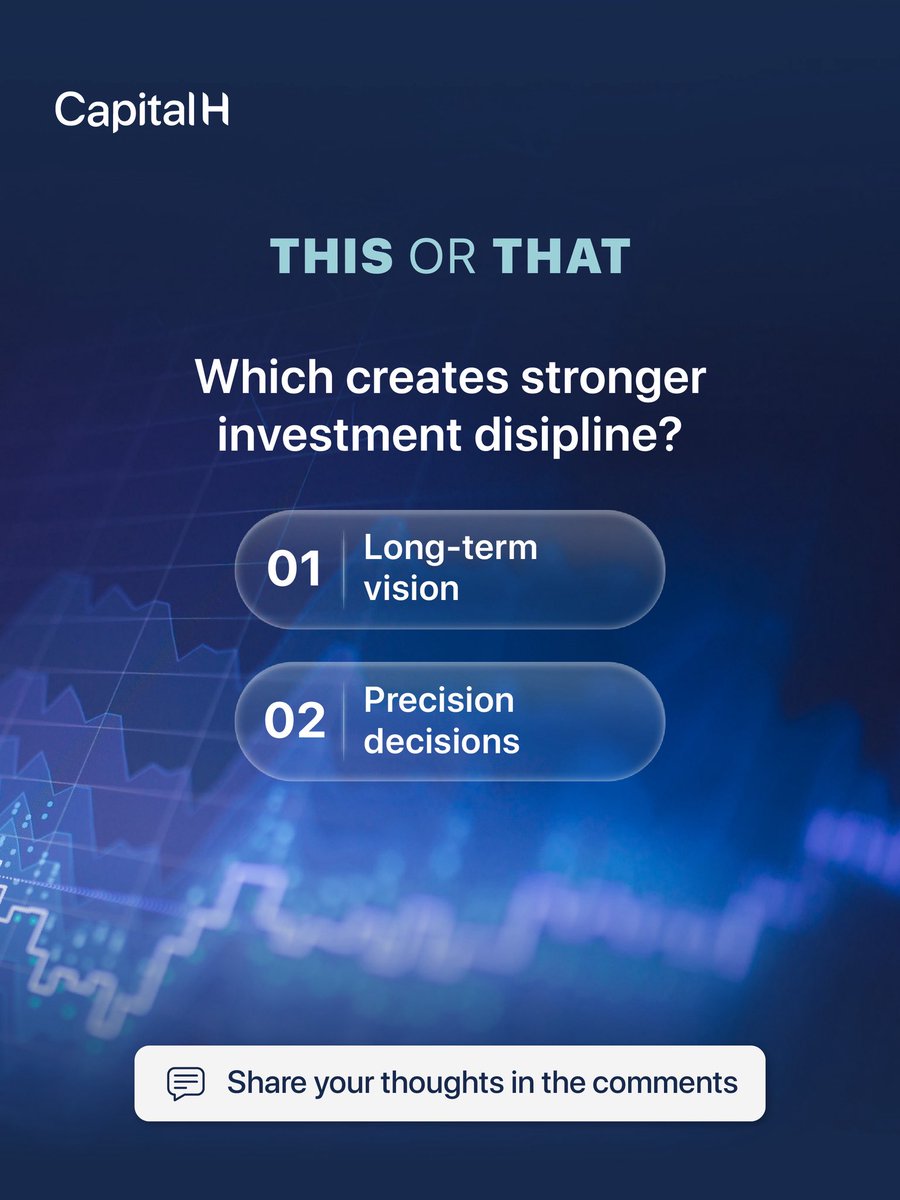 Capital H

THIS OR THAT

Which creates stronger investment disipline?

01 Long-term vision

02 Precision decisions

Share your thoughts in the comments